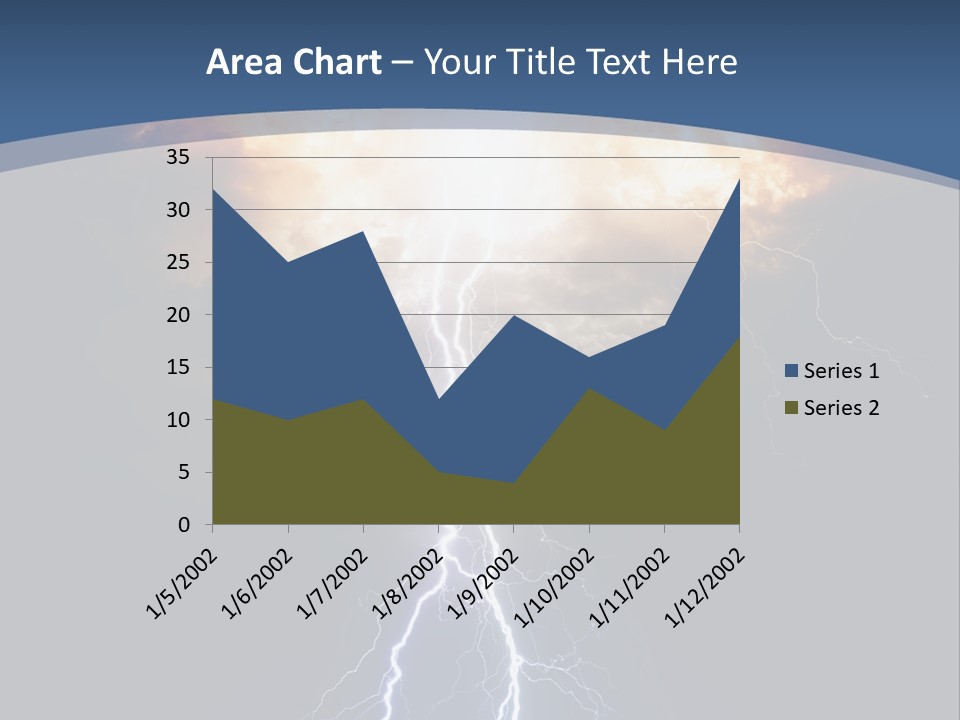 Area Chart – Your Title Text Here

35
30
25
20
15
10
5
0

1/5/2002
1/6/2002
1/7/2002
1/8/2002
1/9/2002
1/10/2002
1/11/2002
1/12/2002

Series 1
Series 2